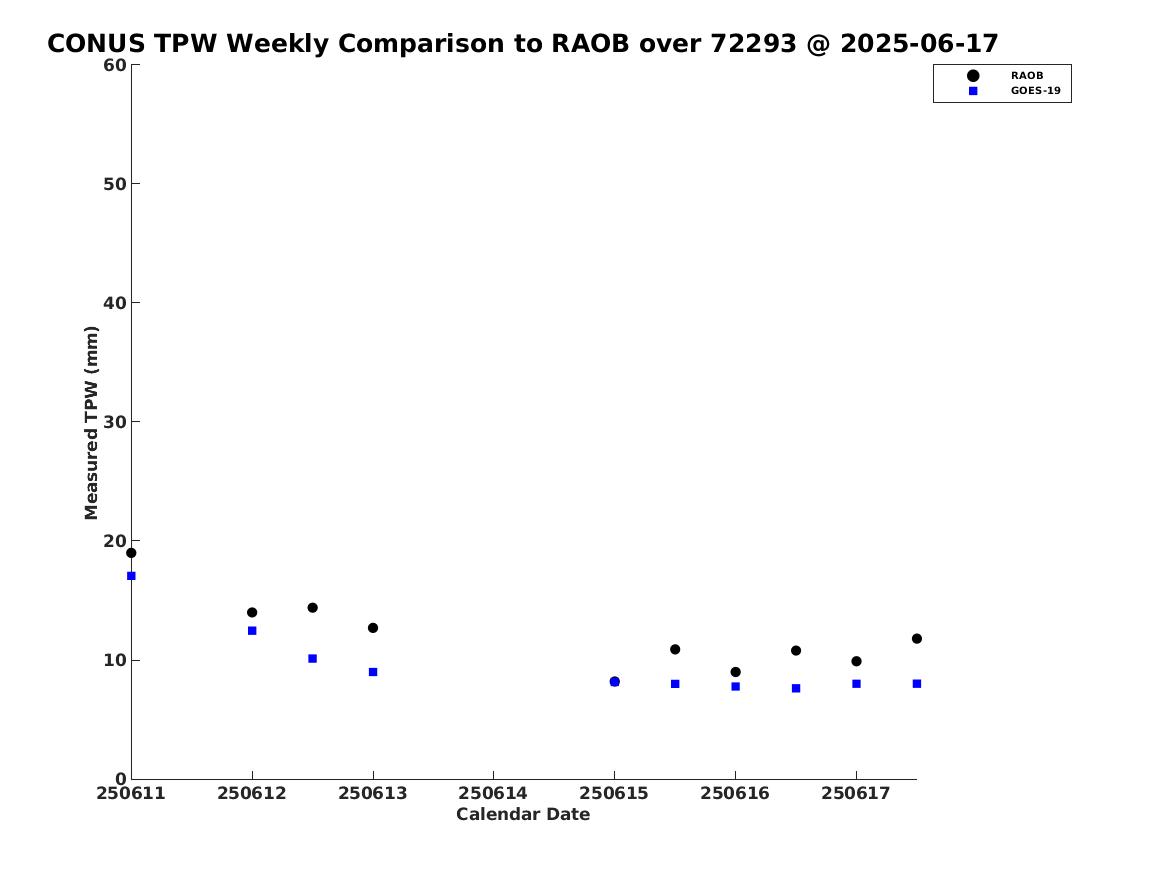 CONUS TPW Weekly Comparison to RAOB over 72293 @ 2025-06-17

RAOB
GOES-19

Measured TPW (mm)

60
50
40
30
20
10
0

250611
250612
250613
250614
250615
250616
250617

Calendar Date